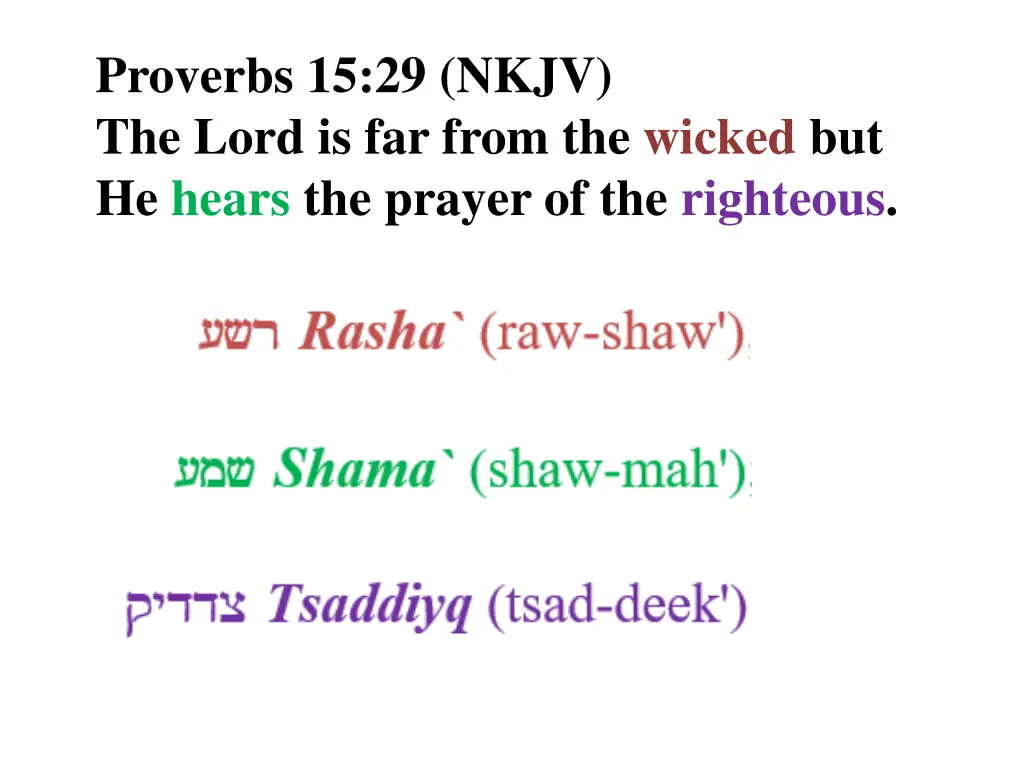 Proverbs 15:29 (NKJV)
The Lord is far from the wicked but He hears the prayer of the righteous.

רשע Rasha` (raw-shaw')

שמע Shama` (shaw-mah')

צדדיק Tsaddiyq (tsad-deek')